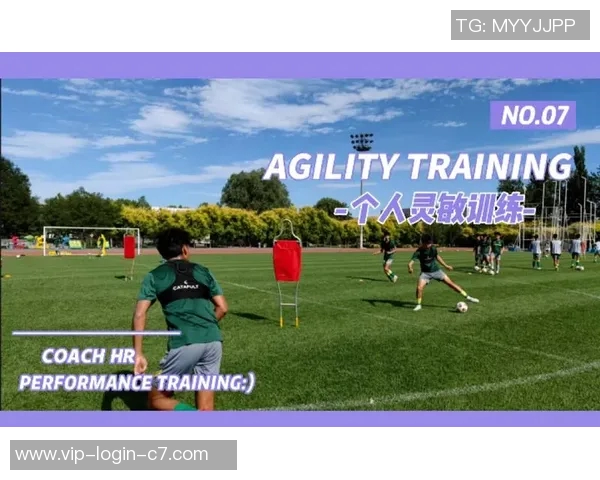 TG: MYYJJPP

NO.07

AGILITY TRAINING

-个人灵敏训练-

CATAPULT

COACH HR
PERFORMANCE TRAINING:)

www.vip-login-c7.com